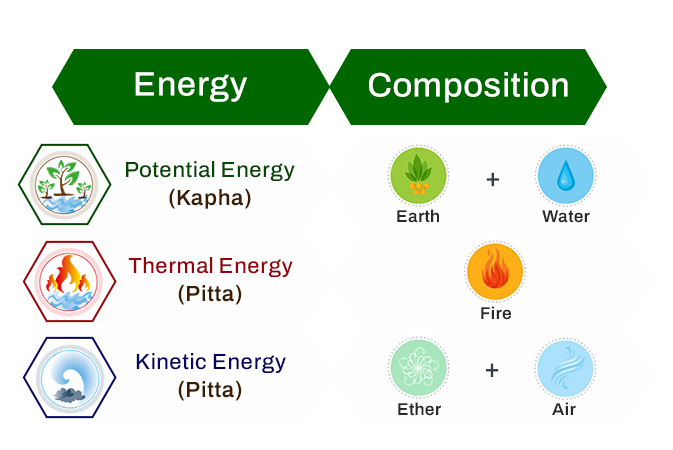 | Energy | Composition |
|---|---|
| Potential Energy (Kapha) | Earth + Water |
| Thermal Energy (Pitta) | Fire |
| Kinetic Energy (Pitta) | Ether + Air |